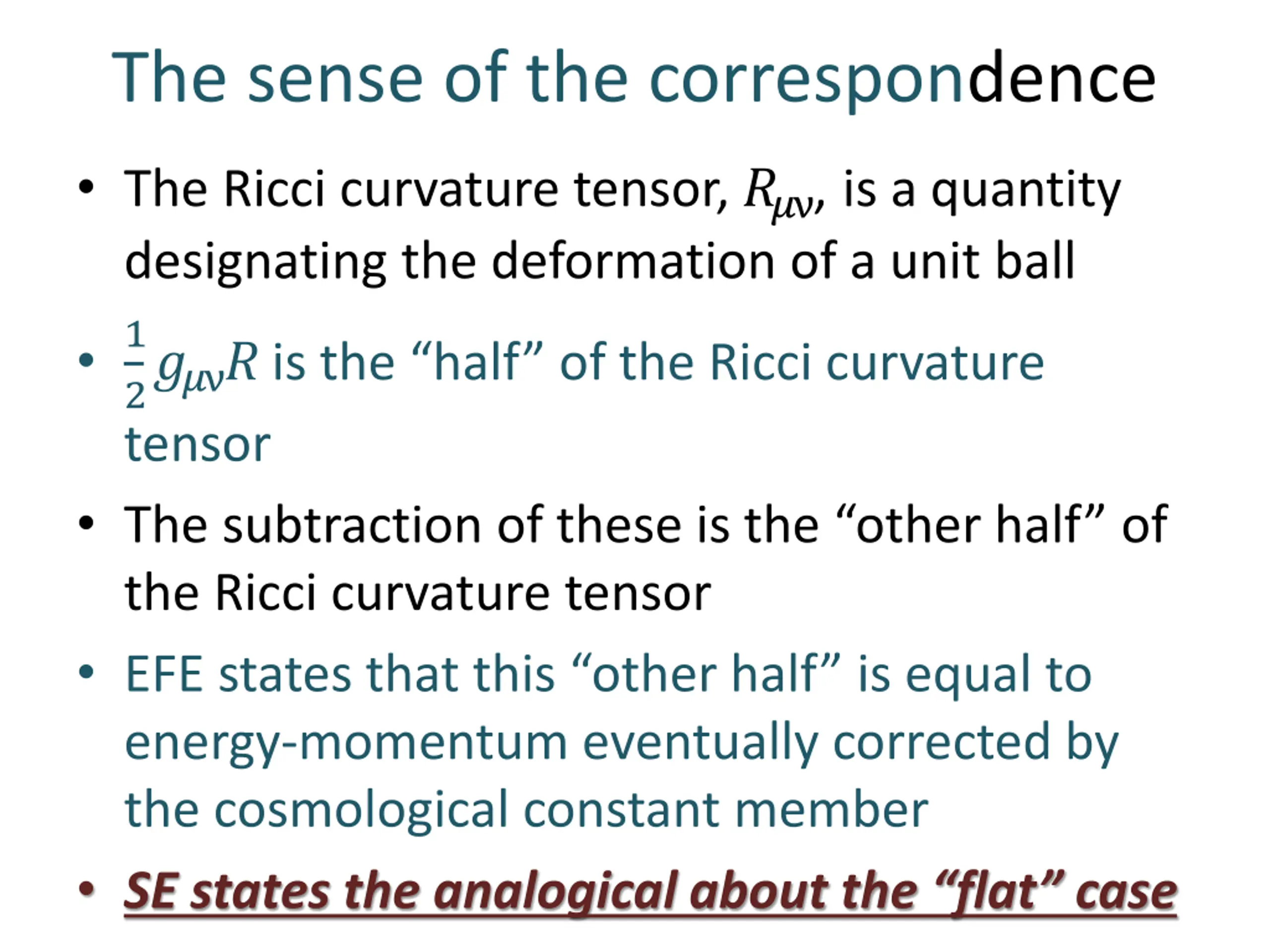 The sense of the correspondence

• The Ricci curvature tensor, $R_{\mu\nu}$, is a quantity designating the deformation of a unit ball

• $\frac{1}{2}g_{\mu\nu}R$ is the “half” of the Ricci curvature tensor

• The subtraction of these is the “other half” of the Ricci curvature tensor

• EFE states that this “other half” is equal to energy-momentum eventually corrected by the cosmological constant member

• SE states the analogical about the “flat” case